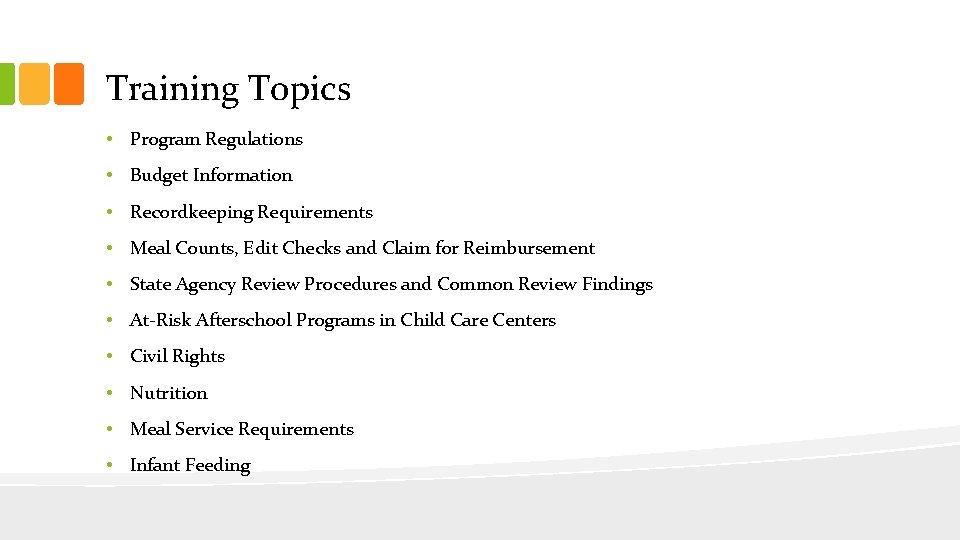 Training Topics

• Program Regulations
• Budget Information
• Recordkeeping Requirements
• Meal Counts, Edit Checks and Claim for Reimbursement
• State Agency Review Procedures and Common Review Findings
• At-Risk Afterschool Programs in Child Care Centers
• Civil Rights
• Nutrition
• Meal Service Requirements
• Infant Feeding